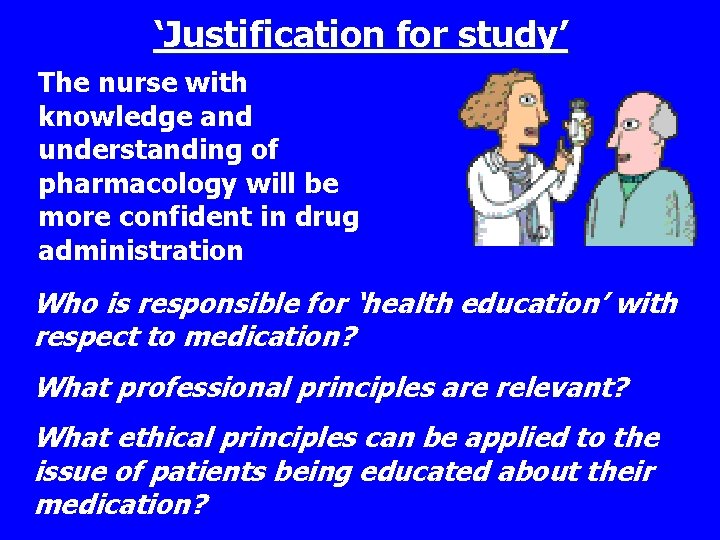 ‘Justification for study’

The nurse with knowledge and understanding of pharmacology will be more confident in drug administration

Who is responsible for ‘health education’ with respect to medication?

What professional principles are relevant?

What ethical principles can be applied to the issue of patients being educated about their medication?